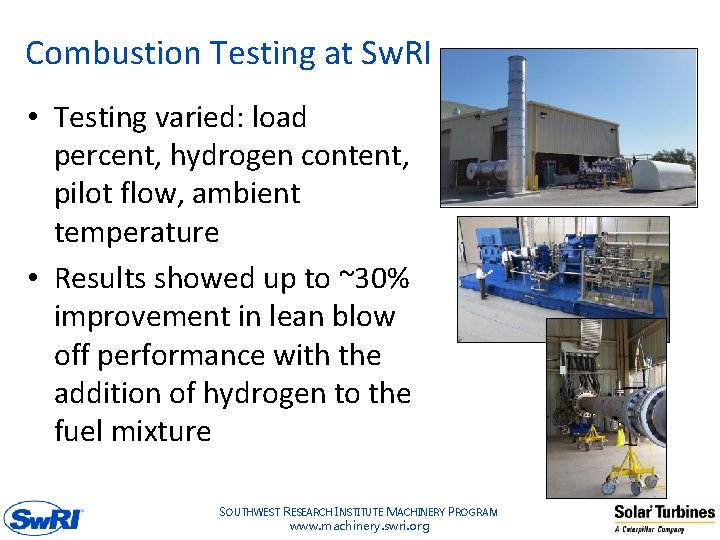 Combustion Testing at SwRI

• Testing varied: load percent, hydrogen content, pilot flow, ambient temperature

• Results showed up to ~30% improvement in lean blow off performance with the addition of hydrogen to the fuel mixture

SwRI

SOUTHWEST RESEARCH INSTITUTE MACHINERY PROGRAM
www.machinery.swri.org

Solar Turbines
A Caterpillar Company